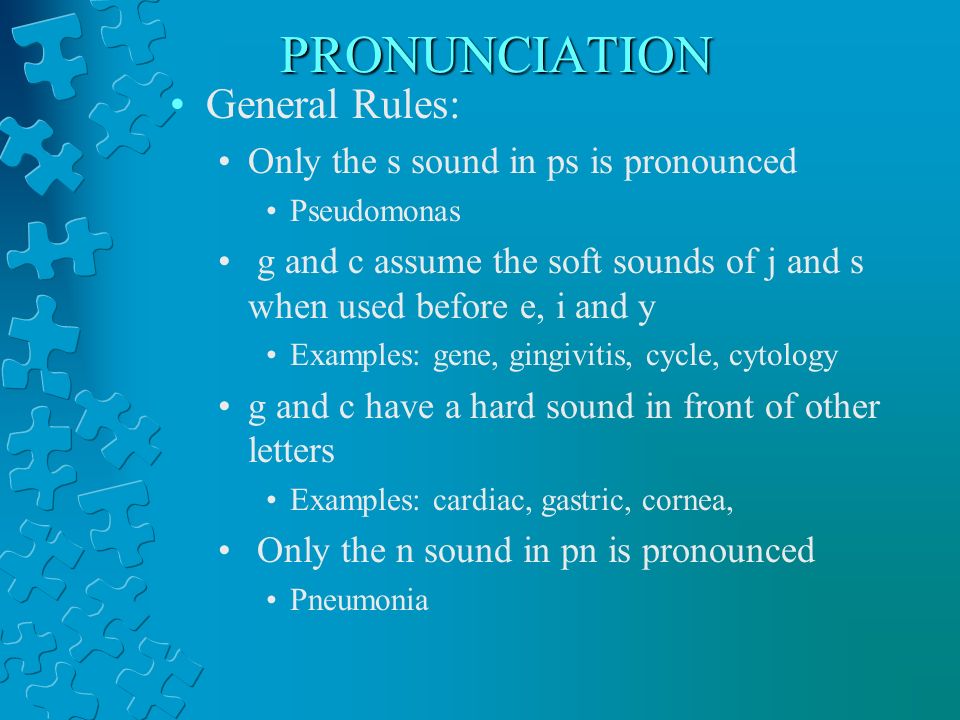 PRONUNCIATION

• General Rules:
  • Only the s sound in ps is pronounced
    • Pseudomonas
  • g and c assume the soft sounds of j and s when used before e, i and y
    • Examples: gene, gingivitis, cycle, cytology
  • g and c have a hard sound in front of other letters
    • Examples: cardiac, gastric, cornea,
  • Only the n sound in pn is pronounced
    • Pneumonia